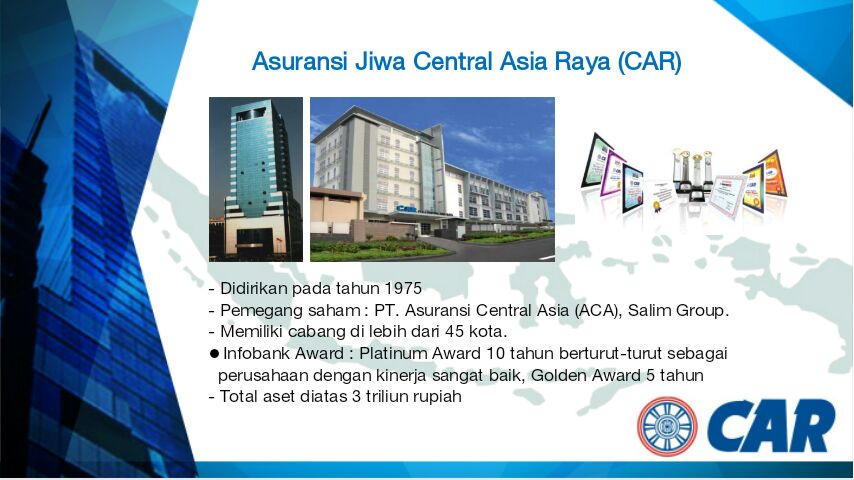 Asuransi Jiwa Central Asia Raya (CAR)

- Didirikan pada tahun 1975
- Pemegang saham : PT. Asuransi Central Asia (ACA), Salim Group.
- Memiliki cabang di lebih dari 45 kota.
● Infobank Award : Platinum Award 10 tahun berturut-turut sebagai perusahaan dengan kinerja sangat baik, Golden Award 5 tahun
- Total aset diatas 3 triliun rupiah

CAR